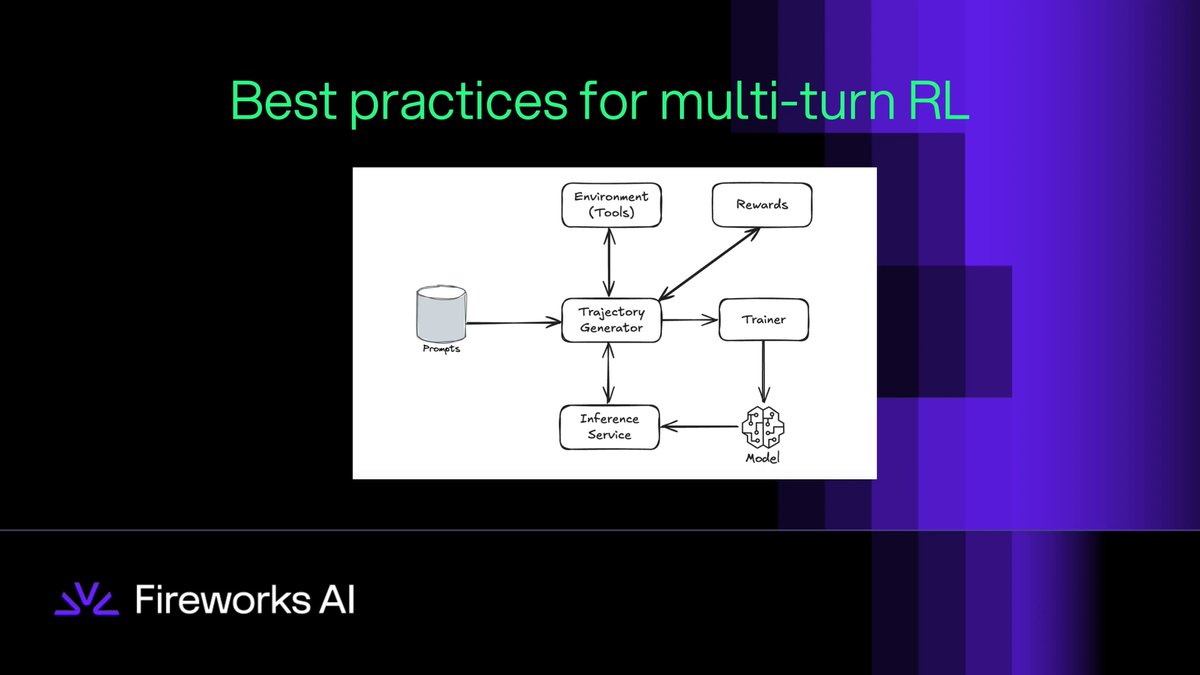 Best practices for multi-turn RL

Environment (Tools)

Rewards

Prompts

Trajectory Generator

Trainer

Inference Service

Model

Fireworks AI